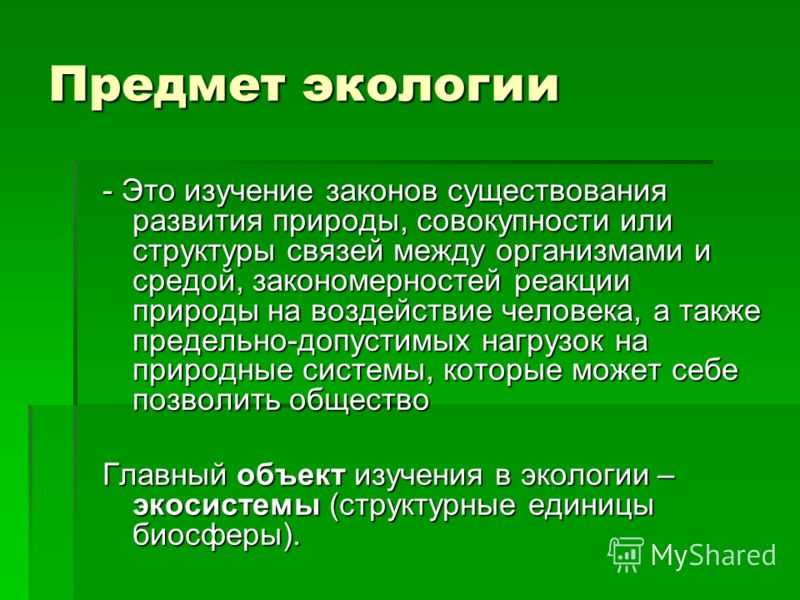 Предмет экологии

- Это изучение законов существования развития природы, совокупности или структуры связей между организмами и средой, закономерностей реакции природы на воздействие человека, а также предельно-допустимых нагрузок на природные системы, которые может себе позволить общество

Главный объект изучения в экологии – экосистемы (структурные единицы биосферы).

MyShared